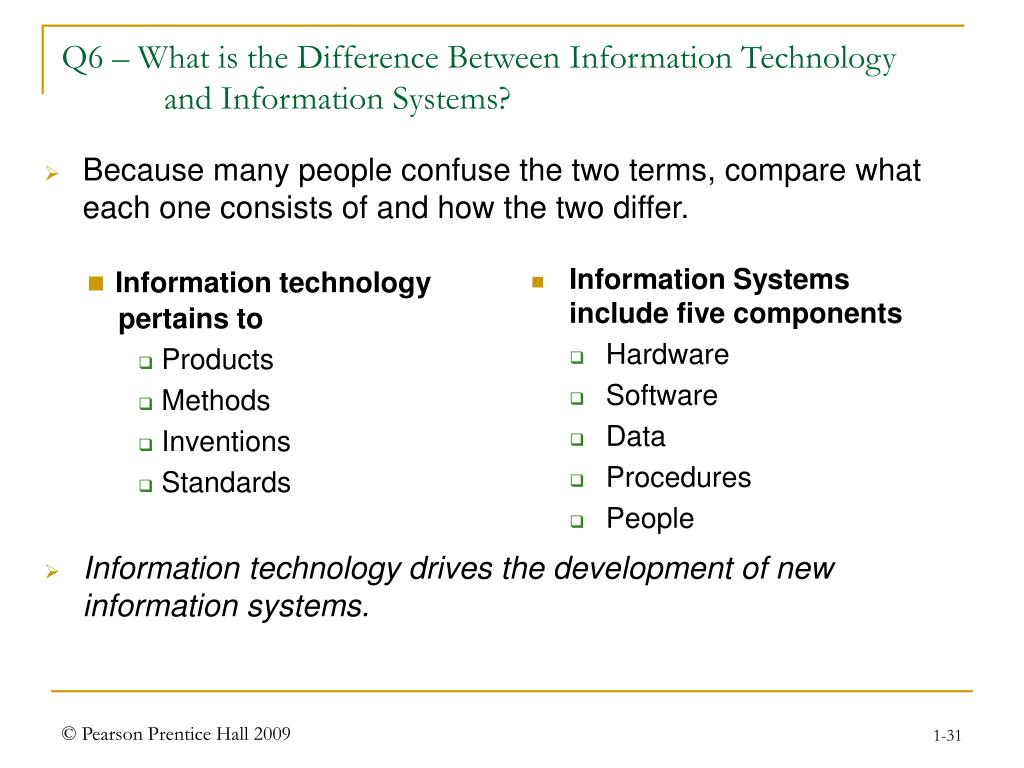 Q6 – What is the Difference Between Information Technology and Information Systems?

Because many people confuse the two terms, compare what each one consists of and how the two differ.

Information technology pertains to
Products
Methods
Inventions
Standards

Information Systems include five components
Hardware
Software
Data
Procedures
People

Information technology drives the development of new information systems.

© Pearson Prentice Hall 2009

1-31